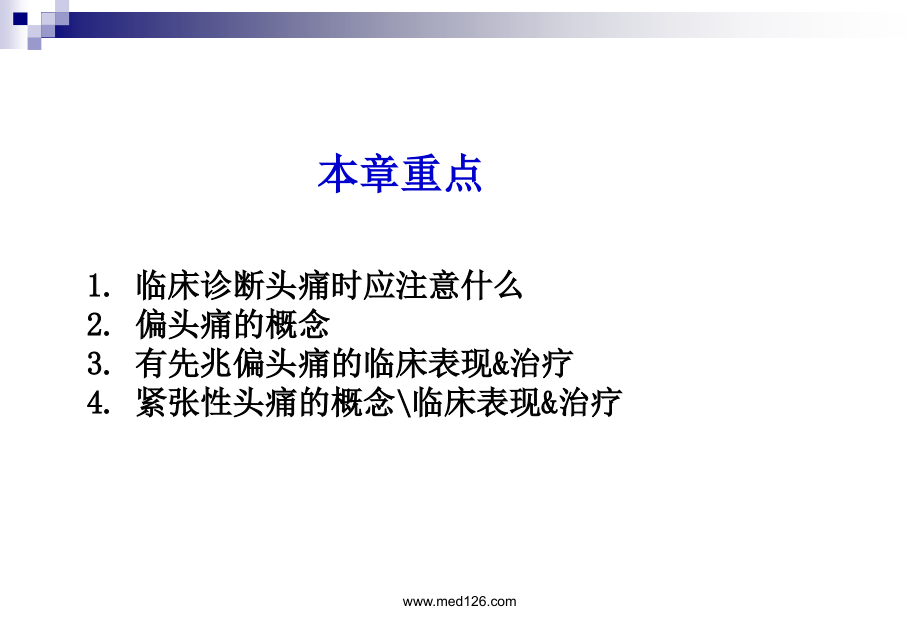 本章重点

1. 临床诊断头痛时应注意什么
2. 偏头痛的概念
3. 有先兆偏头痛的临床表现&治疗
4. 紧张性头痛的概念\临床表现&治疗

www.med126.com